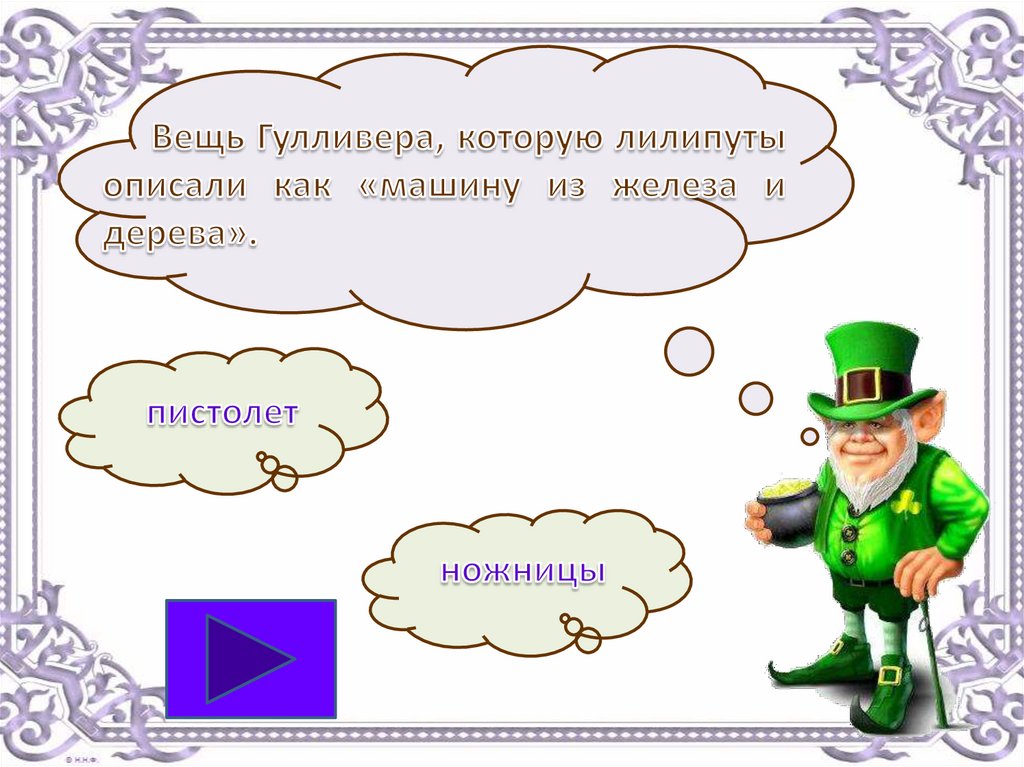 Вещь Гулливера, которую лилипуты описали как «машину из железа и дерева».

пистолет

ножницы

© Н.Н.Ф.